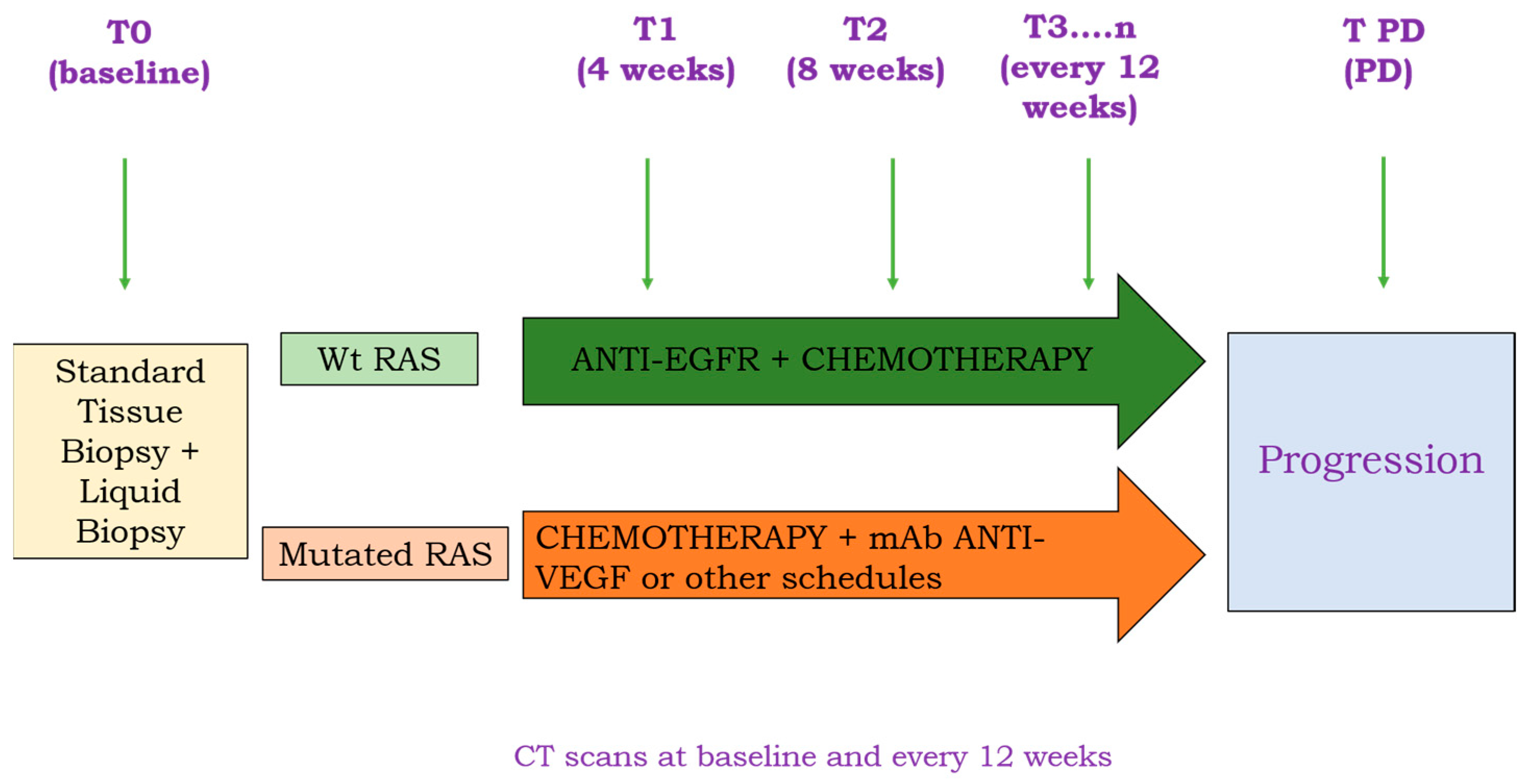 T0
(baseline)

T1
(4 weeks)

T2
(8 weeks)

T3....n
(every 12 weeks)

T PD
(PD)

Standard Tissue Biopsy + Liquid Biopsy

Wt RAS

ANTI-EGFR + CHEMOTHERAPY

Mutated RAS

CHEMOTHERAPY + mAb ANTI-VEGF or other schedules

Progression

CT scans at baseline and every 12 weeks